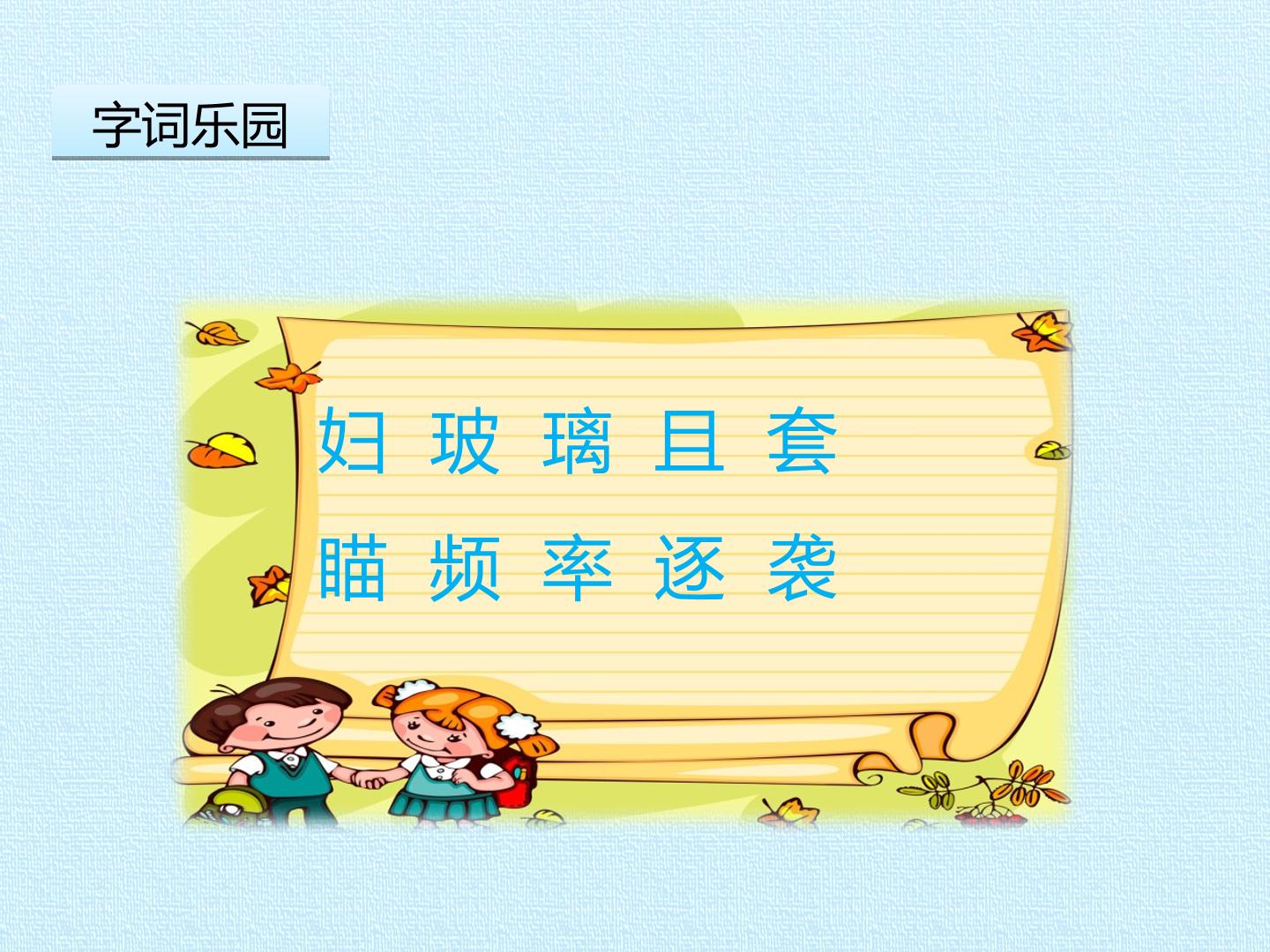 字词乐园

妇 玻 璃 且 套

瞄 频 率 逐 袭